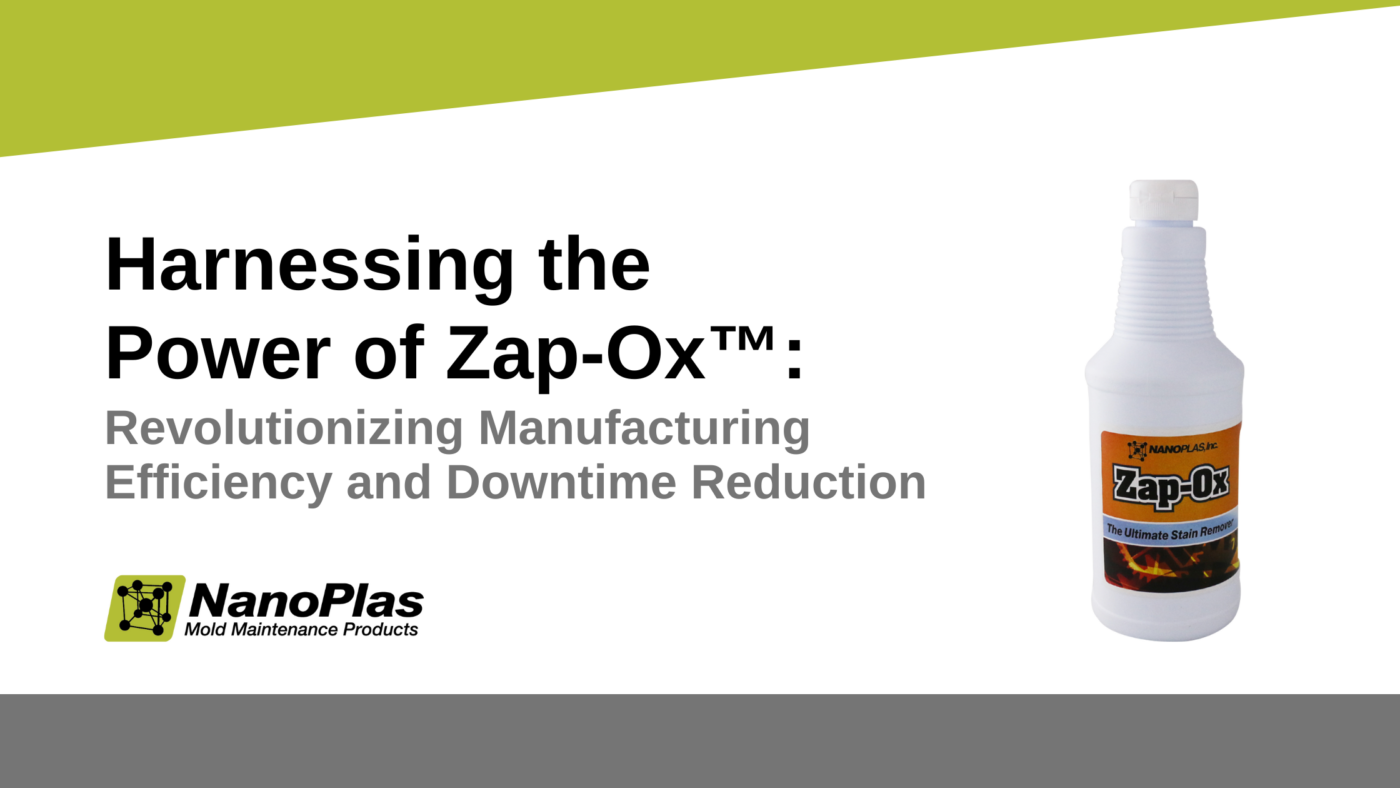 Harnessing the Power of Zap-Ox™:

Revolutionizing Manufacturing Efficiency and Downtime Reduction

NanoPlas
Mold Maintenance Products

NANOPLAS, Inc.
Zap-Ox
The Ultimate Stain Remover